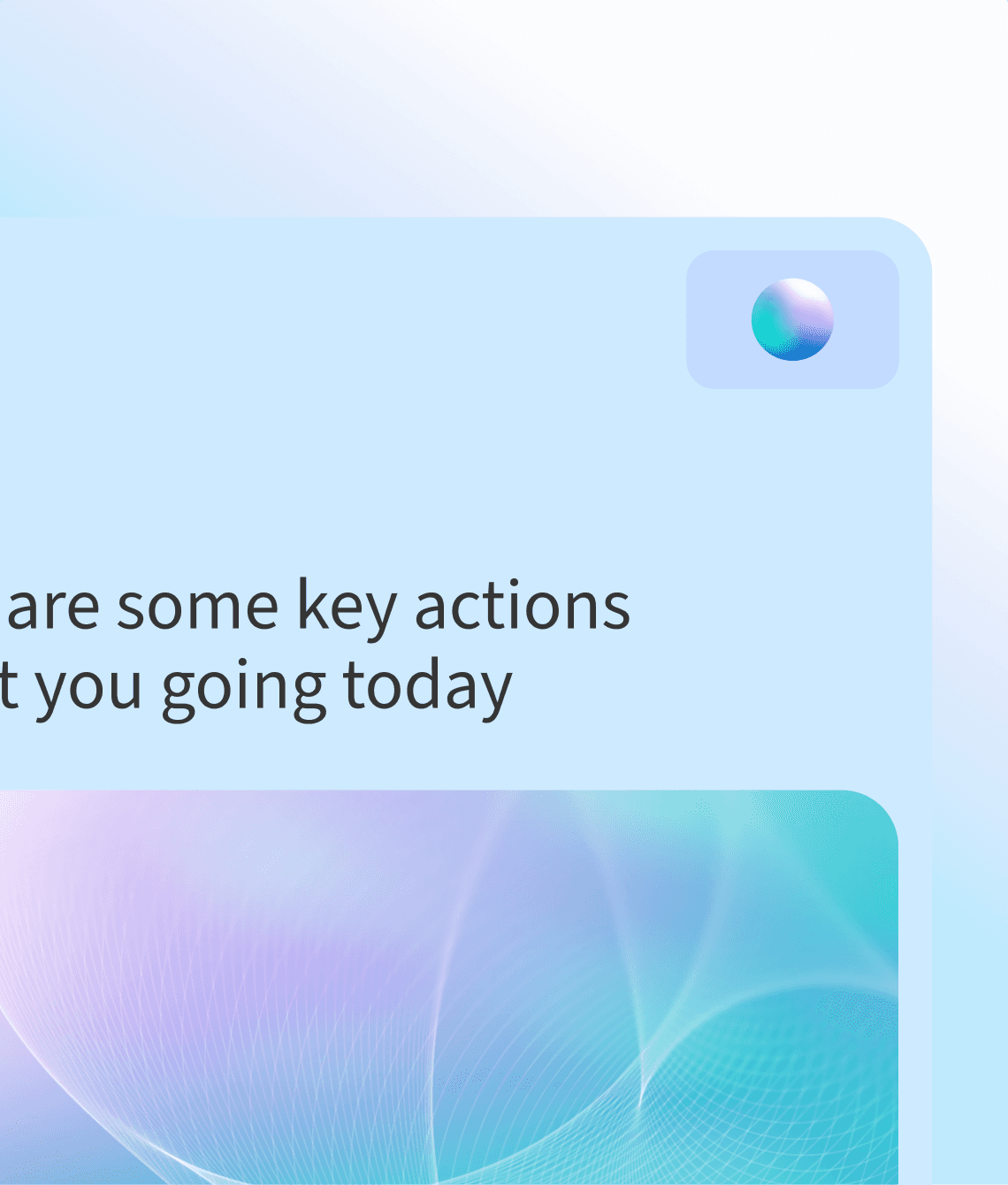 are some key actions
t you going today